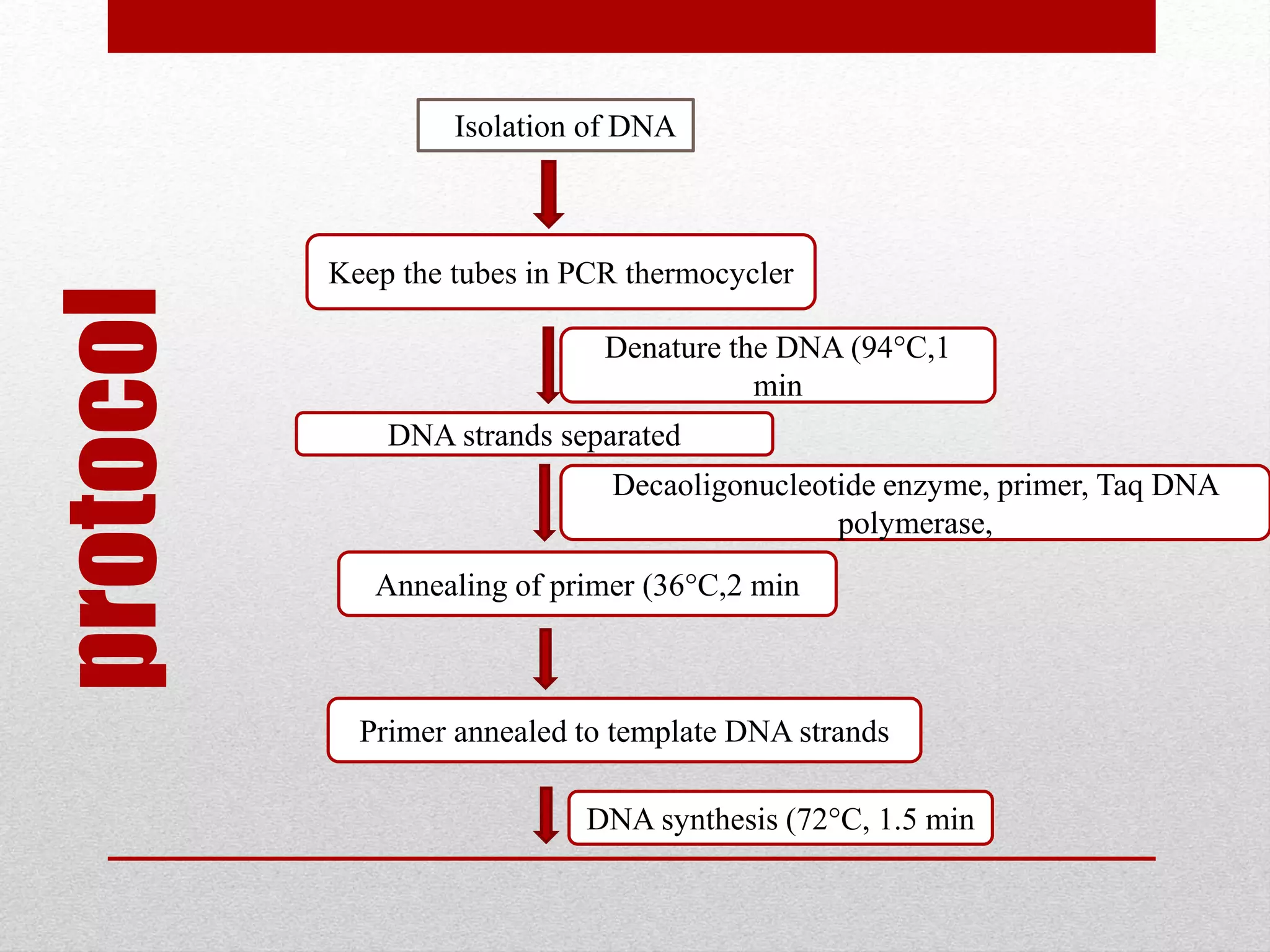 protocol

Isolation of DNA

Keep the tubes in PCR thermocycler

Denature the DNA (94°C,1 min

DNA strands separated

Decaoligonucleotide enzyme, primer, Taq DNA polymerase,

Annealing of primer (36°C,2 min

Primer annealed to template DNA strands

DNA synthesis (72°C, 1.5 min